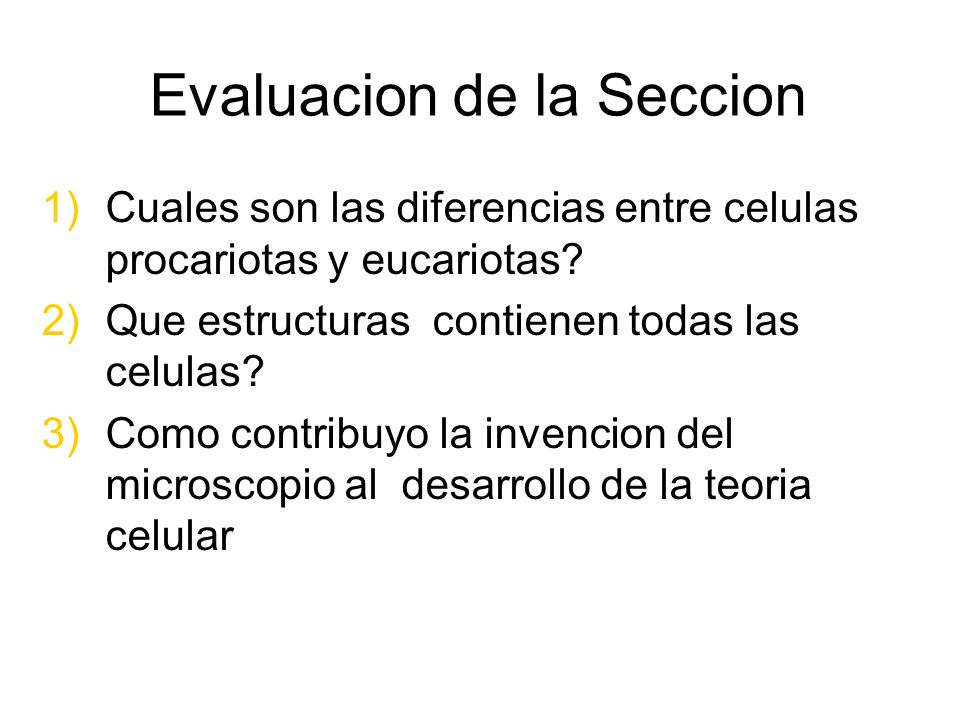 Evaluacion de la Seccion

1) Cuales son las diferencias entre celulas procariotas y eucariotas?
2) Que estructuras contienen todas las celulas?
3) Como contribuyo la invencion del microscopio al desarrollo de la teoria celular